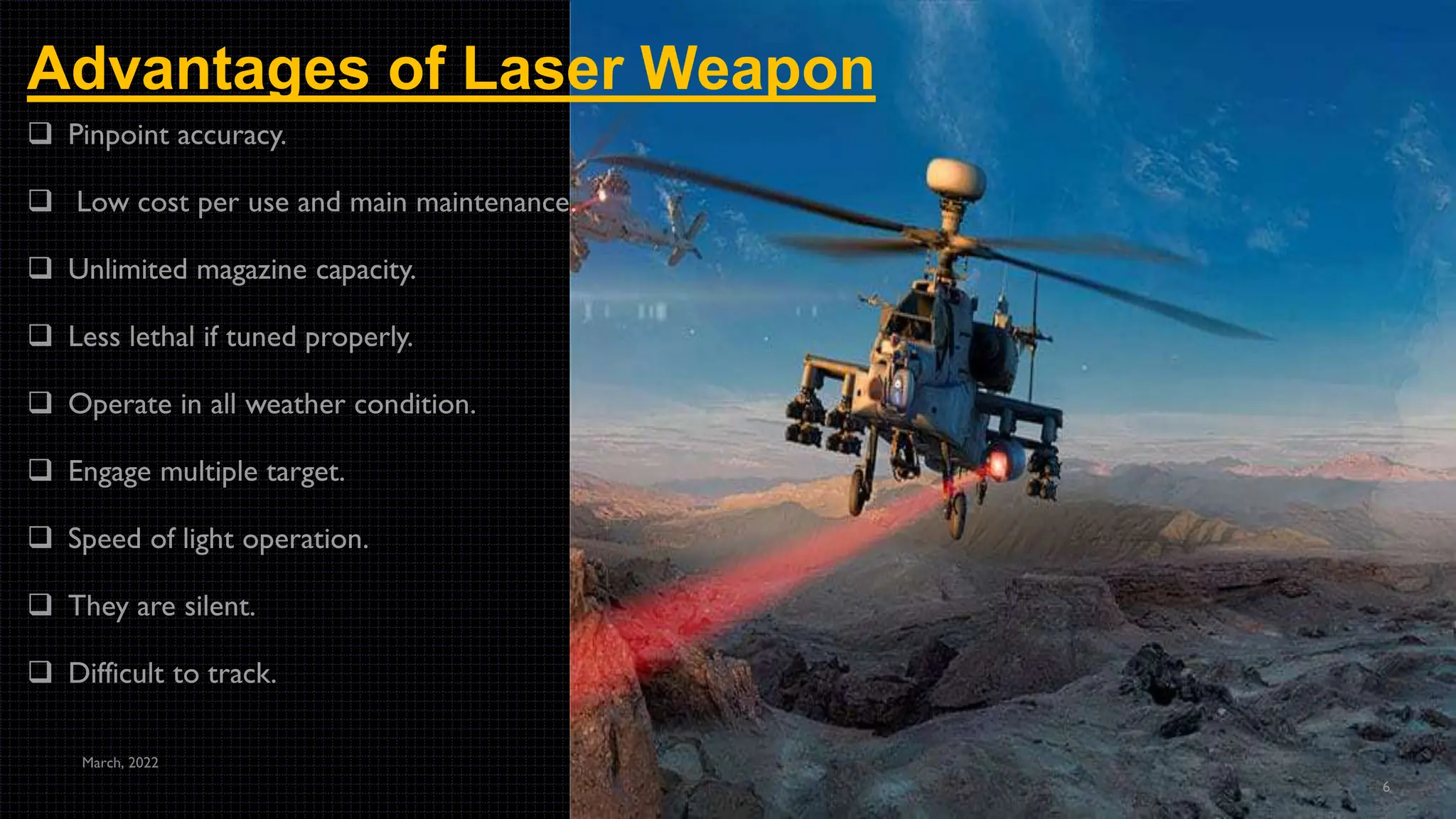 Advantages of Laser Weapon

❑ Pinpoint accuracy.

❑ Low cost per use and main maintenance.

❑ Unlimited magazine capacity.

❑ Less lethal if tuned properly.

❑ Operate in all weather condition.

❑ Engage multiple target.

❑ Speed of light operation.

❑ They are silent.

❑ Difficult to track.

March, 2022

6